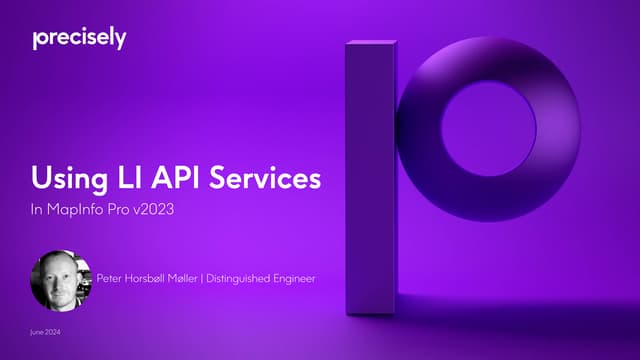 precisely

Using LI API Services

In MapInfo Pro v2023

Peter Horsbøll Møller | Distinguished Engineer

June 2024